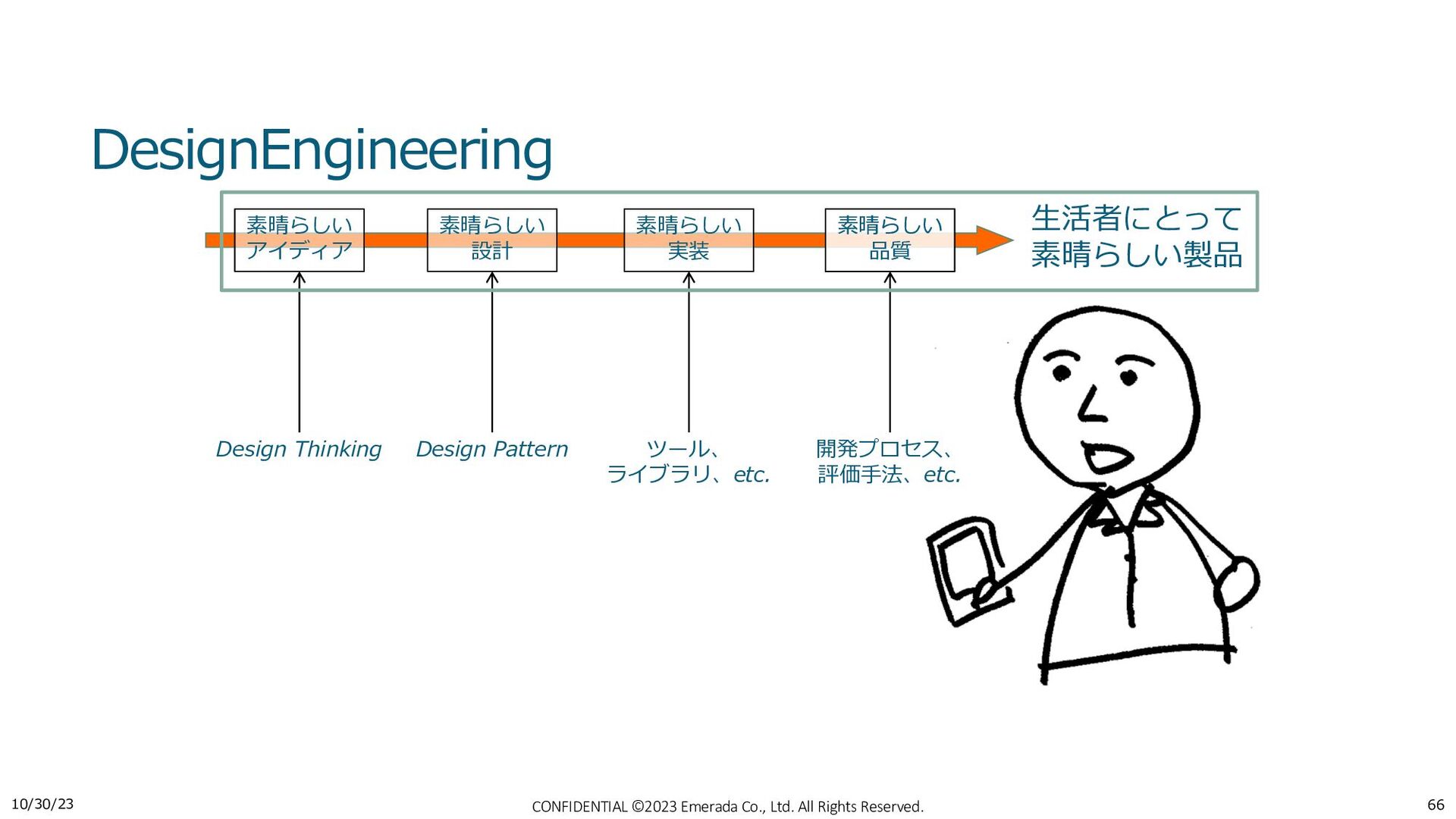 DesignEngineering

素晴らしい
アイディア

素晴らしい
設計

素晴らしい
実装

素晴らしい
品質

生活者にとって
素晴らしい製品

Design Thinking

Design Pattern

ツール、
ライブラリ、etc.

開発プロセス、
評価手法、etc.

10/30/23

CONFIDENTIAL ©2023 Emerada Co., Ltd. All Rights Reserved.

66